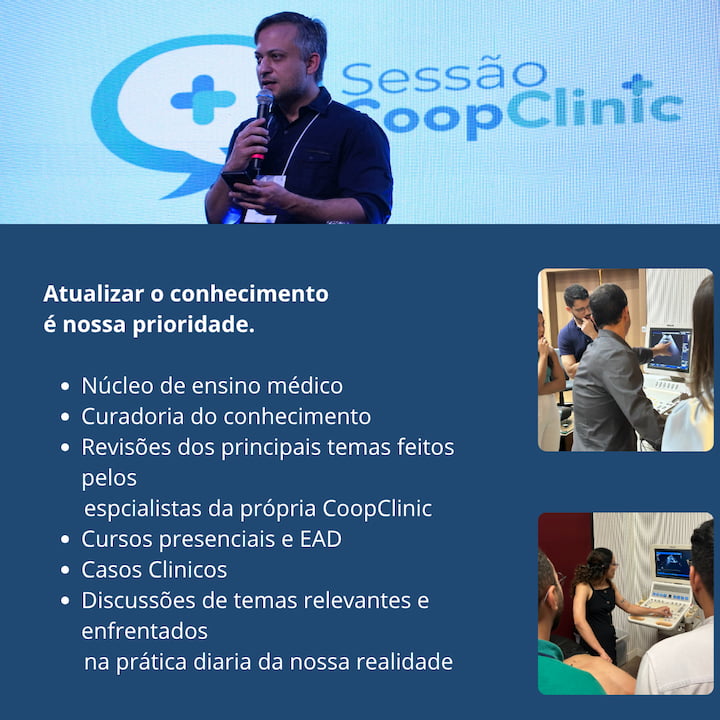 Sessão CoopClinic

Atualizar o conhecimento é nossa prioridade.

- Núcleo de ensino médico
- Curadoria do conhecimento
- Revisões dos principais temas feitos pelos espcialistas da própria CoopClinic
- Cursos presenciais e EAD
- Casos Clinicos
- Discussões de temas relevantes e enfrentados na prática diaria da nossa realidade